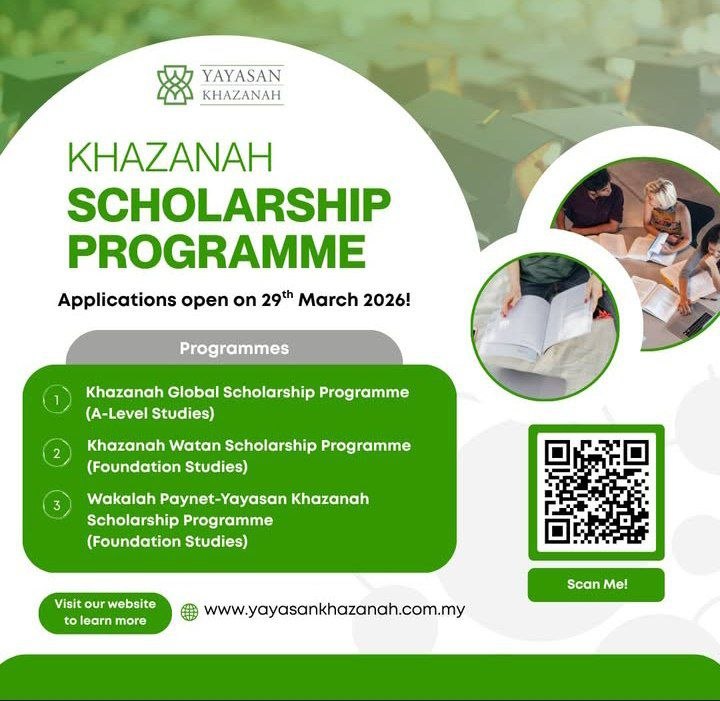 YAYASAN KHAZANAH

KHAZANAH
SCHOLARSHIP PROGRAMME

Applications open on 29$^{th}$ March 2026!

Programmes

1 Khazanah Global Scholarship Programme (A-Level Studies)

2 Khazanah Watan Scholarship Programme (Foundation Studies)

3 Wakalah Paynet-Yayasan Khazanah Scholarship Programme (Foundation Studies)

Scan Me!

Visit our website to learn more

www.yayasankhazanah.com.my